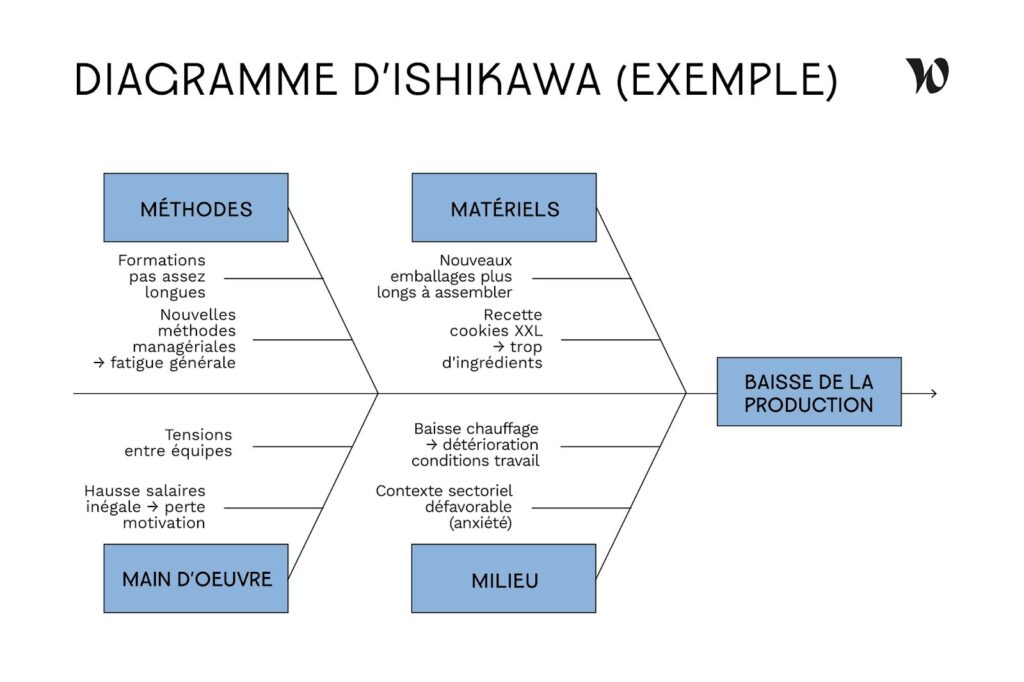 DIAGRAMME D'ISHIKAWA (EXEMPLE)

W

MÉTHODES

Formations pas assez longues

Nouvelles méthodes managériales → fatigue générale

MATÉRIELS

Nouveaux emballages plus longs à assembler

Recette cookies XXL → trop d'ingrédients

BAISSE DE LA PRODUCTION

Tensions entre équipes

Hausse salaires inégale → perte motivation

MAIN D'OEUVRE

Baisse chauffage → détérioration conditions travail

Contexte sectoriel défavorable (anxiété)

MILIEU